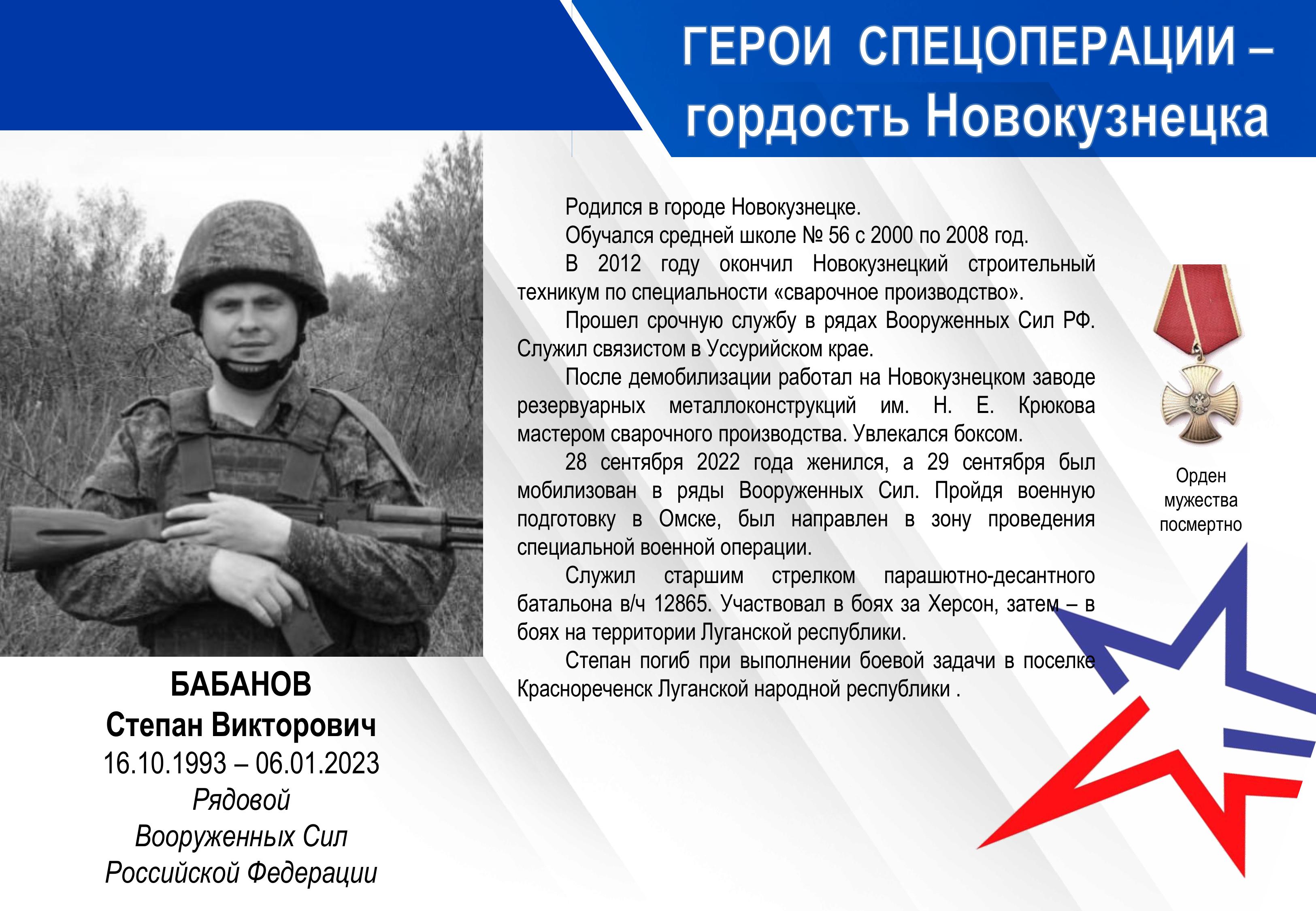 ГЕРОИ СПЕЦОПЕРАЦИИ – гордость Новокузнецка

Родился в городе Новокузнецке.

Обучался средней школе № 56 с 2000 по 2008 год.

В 2012 году окончил Новокузнецкий строительный техникум по специальности «сварочное производство».

Прошел срочную службу в рядах Вооруженных Сил РФ. Служил связистом в Уссурийском крае.

После демобилизации работал на Новокузнецком заводе резервуарных металлоконструкций им. Н. Е. Крюкова мастером сварочного производства. Увлекался боксом.

28 сентября 2022 года женился, а 29 сентября был мобилизован в ряды Вооруженных Сил. Пройдя военную подготовку в Омске, был направлен в зону проведения специальной военной операции.

Служил старшим стрелком парашютно-десантного батальона в/ч 12865. Участвовал в боях за Херсон, затем – в боях на территории Луганской республики.

Степан погиб при выполнении боевой задачи в поселке Краснореченск Луганской народной республики .

Орден мужества посмертно

БАБАНОВ
Степан Викторович
16.10.1993 – 06.01.2023
Рядовой
Вооруженных Сил
Российской Федерации